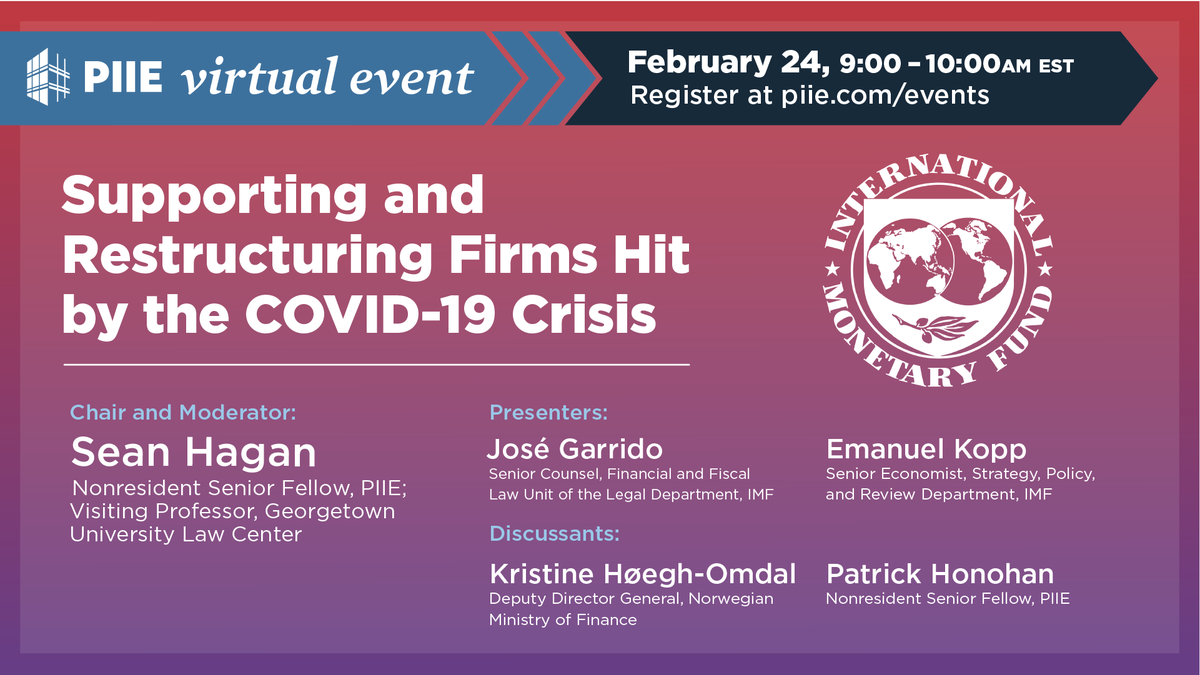 PIIE virtual event

February 24, 9:00 – 10:00AM EST
Register at piie.com/events

Supporting and Restructuring Firms Hit by the COVID-19 Crisis

INTERNATIONAL MONETARY FUND

Chair and Moderator:
Sean Hagan
Nonresident Senior Fellow, PIIE; Visiting Professor, Georgetown University Law Center

Presenters:
José Garrido
Senior Counsel, Financial and Fiscal Law Unit of the Legal Department, IMF

Emanuel Kopp
Senior Economist, Strategy, Policy, and Review Department, IMF

Discussants:
Kristine Høegh-Omdal
Deputy Director General, Norwegian Ministry of Finance

Patrick Honohan
Nonresident Senior Fellow, PIIE